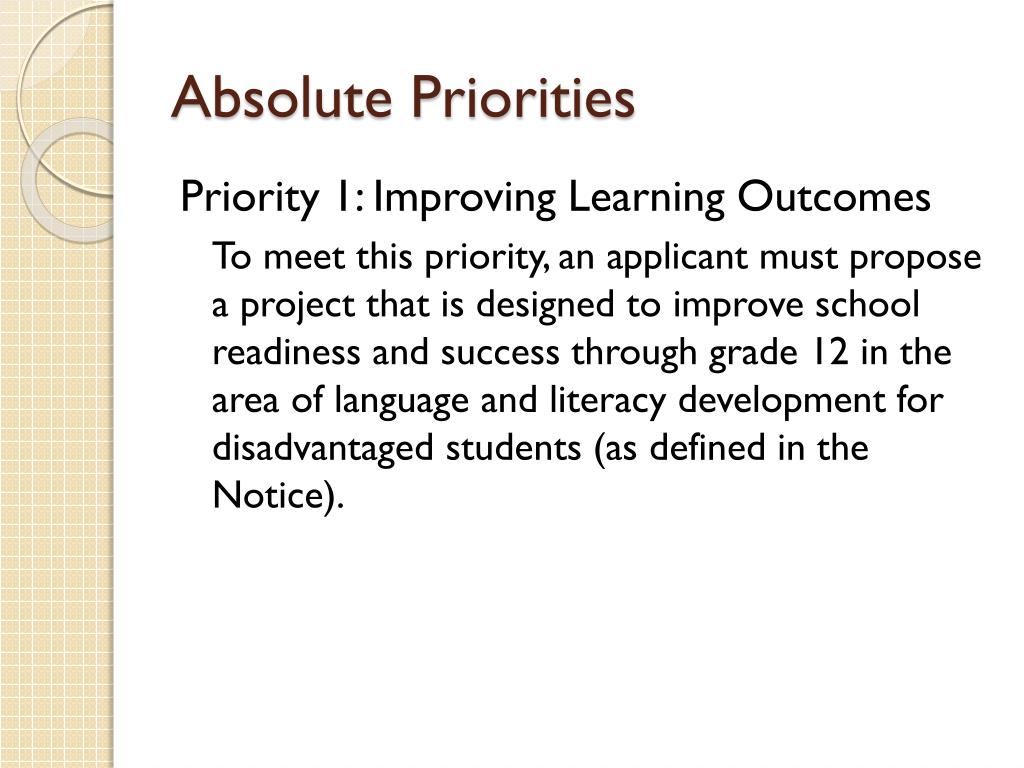 Absolute Priorities

Priority 1: Improving Learning Outcomes

To meet this priority, an applicant must propose a project that is designed to improve school readiness and success through grade 12 in the area of language and literacy development for disadvantaged students (as defined in the Notice).